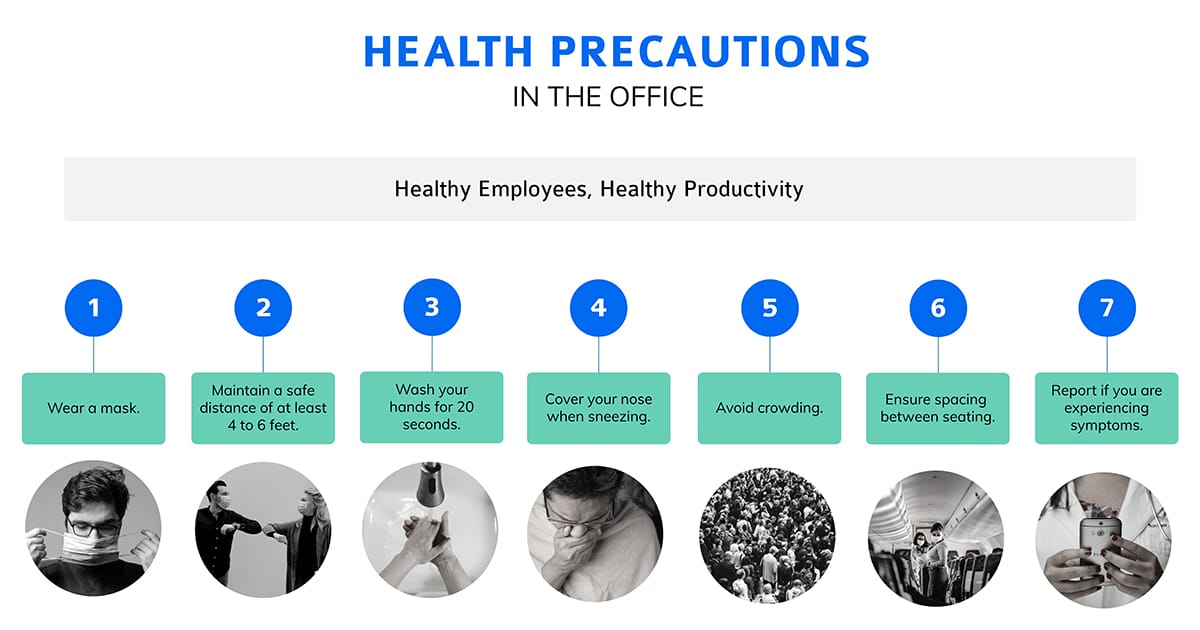 HEALTH PRECAUTIONS
IN THE OFFICE

Healthy Employees, Healthy Productivity

1
Wear a mask.

2
Maintain a safe distance of at least 4 to 6 feet.

3
Wash your hands for 20 seconds.

4
Cover your nose when sneezing.

5
Avoid crowding.

6
Ensure spacing between seating.

7
Report if you are experiencing symptoms.